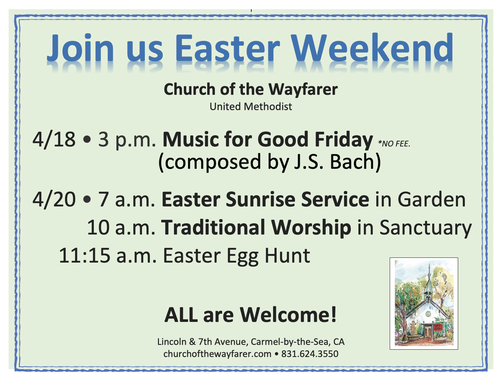 Join us Easter Weekend

Church of the Wayfarer
United Methodist

4/18 • 3 p.m. Music for Good Friday *NO FEE.
(composed by J.S. Bach)

4/20 • 7 a.m. Easter Sunrise Service in Garden
10 a.m. Traditional Worship in Sanctuary
11:15 a.m. Easter Egg Hunt

ALL are Welcome!

Lincoln & 7th Avenue, Carmel-by-the-Sea, CA
churchofthewayfarer.com • 831.624.3550